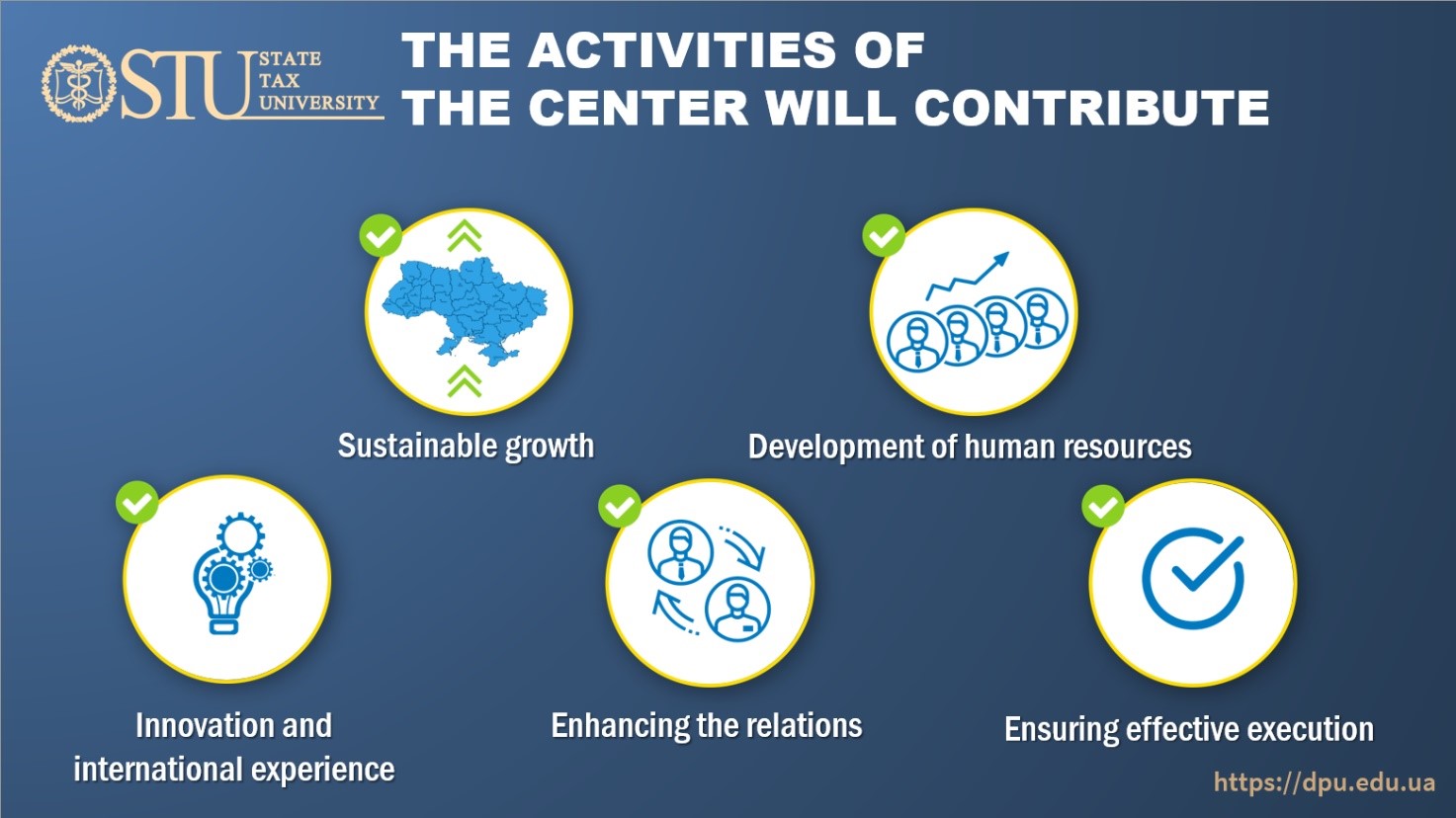 STU STATE TAX UNIVERSITY

THE ACTIVITIES OF THE CENTER WILL CONTRIBUTE

Sustainable growth

Development of human resources

Innovation and international experience

Enhancing the relations

Ensuring effective execution

https://dpu.edu.ua